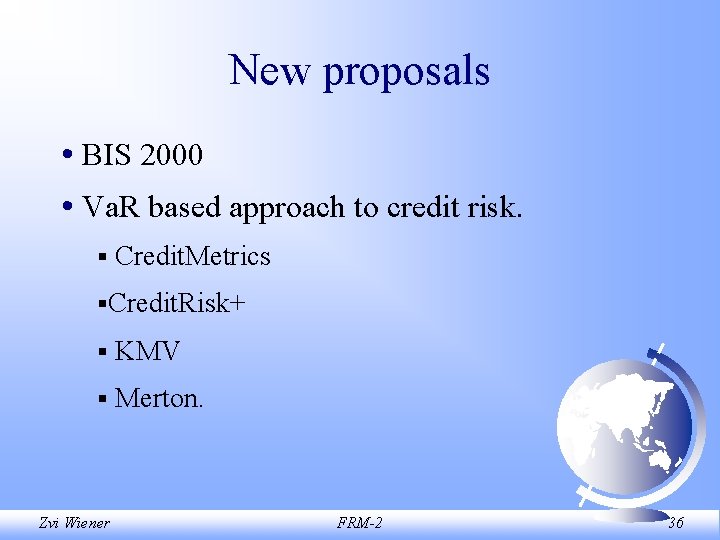 New proposals

• BIS 2000

• VaR based approach to credit risk.

▪ CreditMetrics

▪CreditRisk+

▪ KMV

▪ Merton.

Zvi Wiener

FRM-2

36